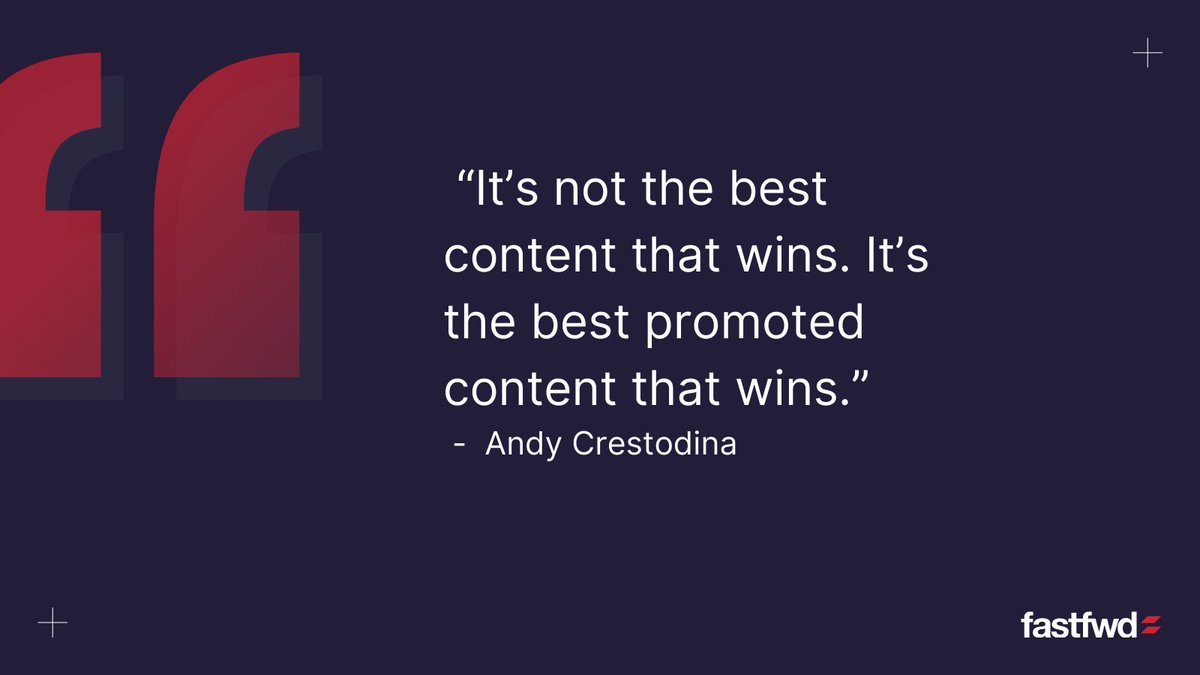 “It’s not the best content that wins. It’s the best promoted content that wins.”
- Andy Crestodina

fastfwd